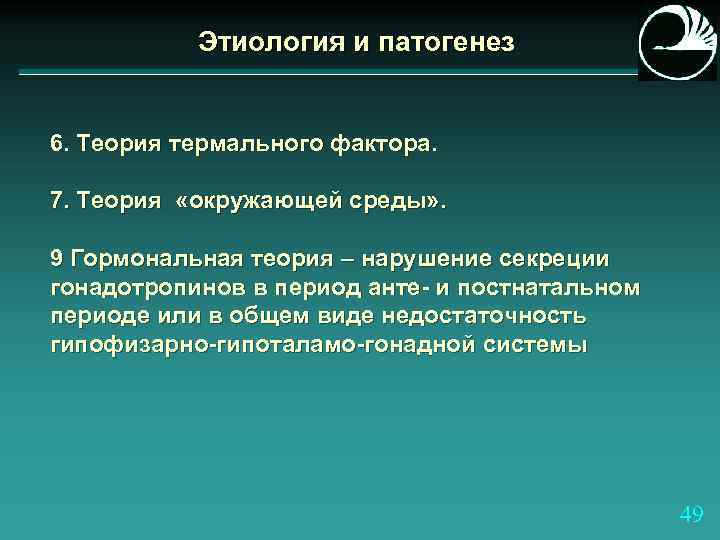 Этиология и патогенез

6. Теория термального фактора.

7. Теория «окружающей среды».

9 Гормональная теория – нарушение секреции гонадотропинов в период анте- и постнатальном периоде или в общем виде недостаточность гипофизарно-гипоталамо-гонадной системы

49